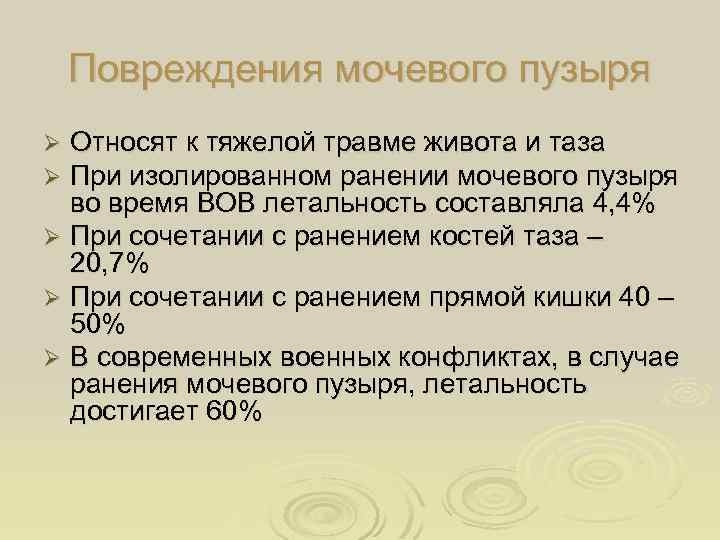 Повреждения мочевого пузыря

➢ Относят к тяжелой травме живота и таза
➢ При изолированном ранении мочевого пузыря во время ВОВ летальность составляла 4,4%
➢ При сочетании с ранением костей таза – 20,7%
➢ При сочетании с ранением прямой кишки 40 – 50%
➢ В современных военных конфликтах, в случае ранения мочевого пузыря, летальность достигает 60%